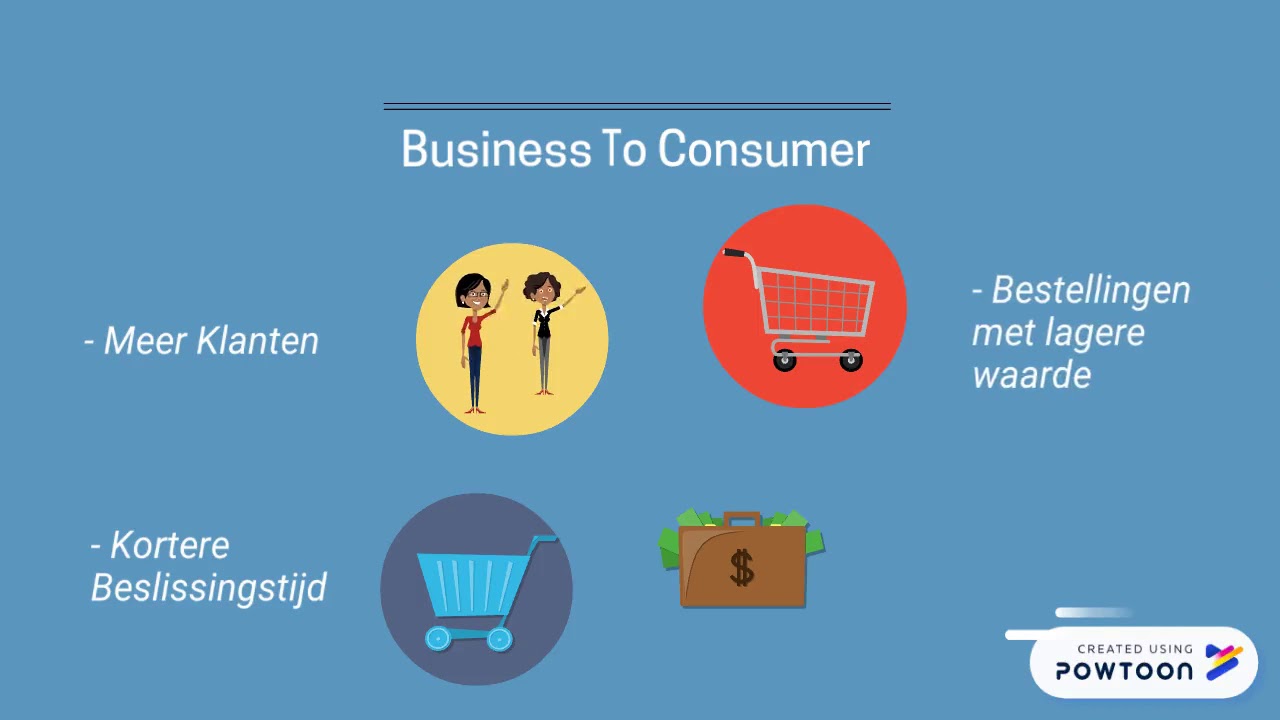 Business To Consumer

- Meer Klanten

- Bestellingen met lagere waarde

- Kortere Beslissingstijd

$

CREATED USING
POWTOON